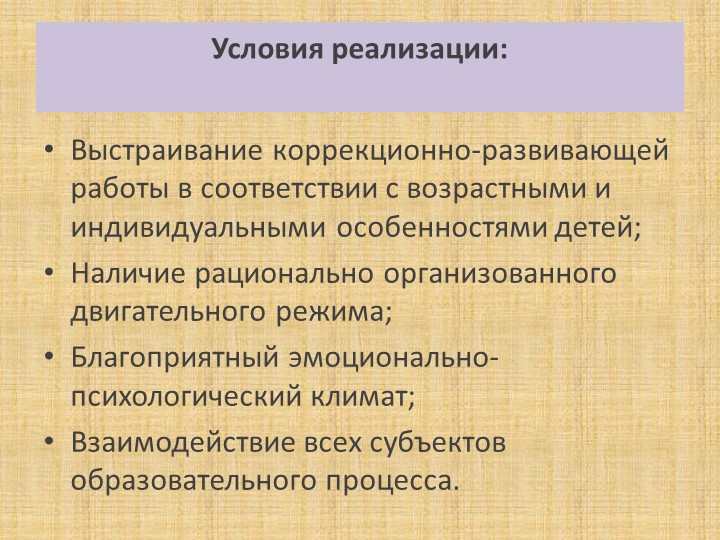 Условия реализации:

• Выстраивание коррекционно-развивающей работы в соответствии с возрастными и индивидуальными особенностями детей;
• Наличие рационально организованного двигательного режима;
• Благоприятный эмоционально-психологический климат;
• Взаимодействие всех субъектов образовательного процесса.